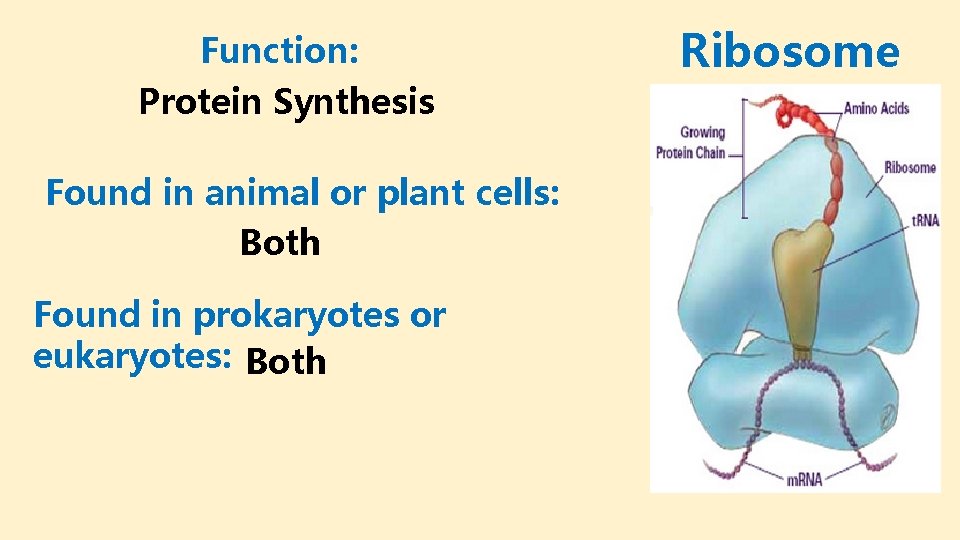 Function:
Protein Synthesis

Found in animal or plant cells:
Both

Found in prokaryotes or eukaryotes: Both

Ribosome

Growing Protein Chain

Amino Acids

Ribosome

tRNA

mRNA